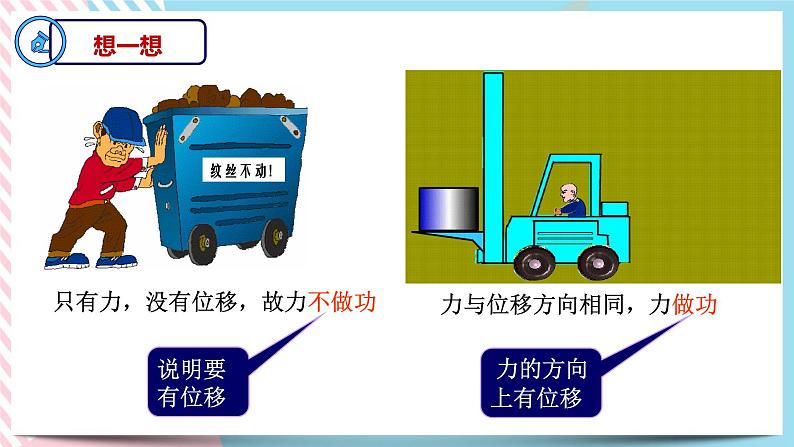 想一想

纹丝不动!

只有力，没有位移，故力不做功

说明要有位移

力与位移方向相同，力做功

力的方向上有位移